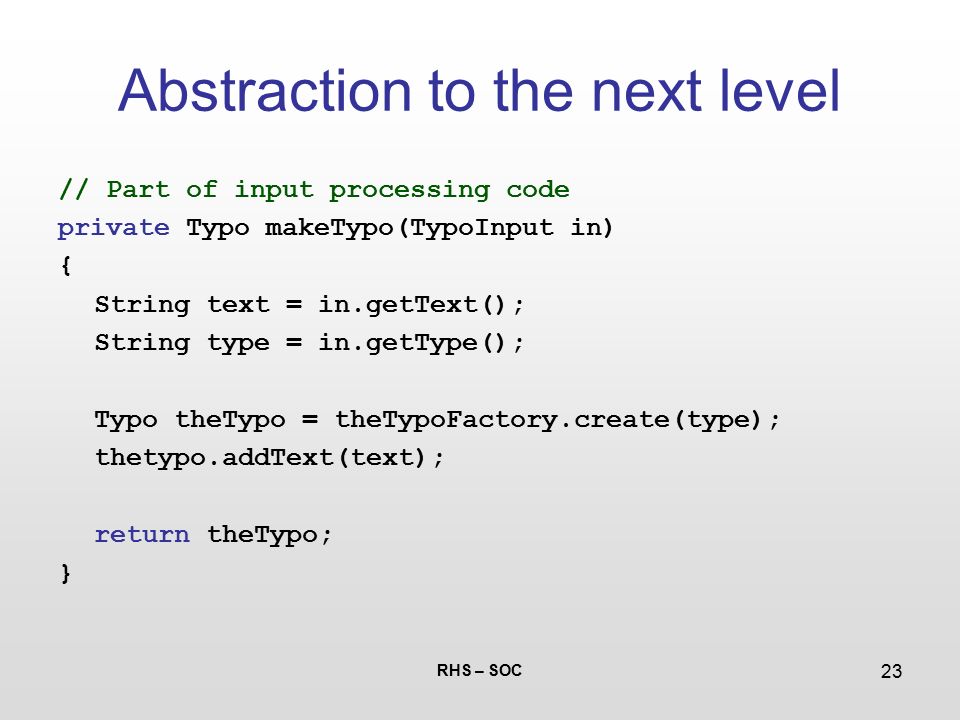 Abstraction to the next level

// Part of input processing code
private Typo makeTypo(TypoInput in)
{
  String text = in.getText();
  String type = in.getType();

  Typo theTypo = theTypoFactory.create(type);
  thetypo.addText(text);

  return theTypo;
}

RHS – SOC

23